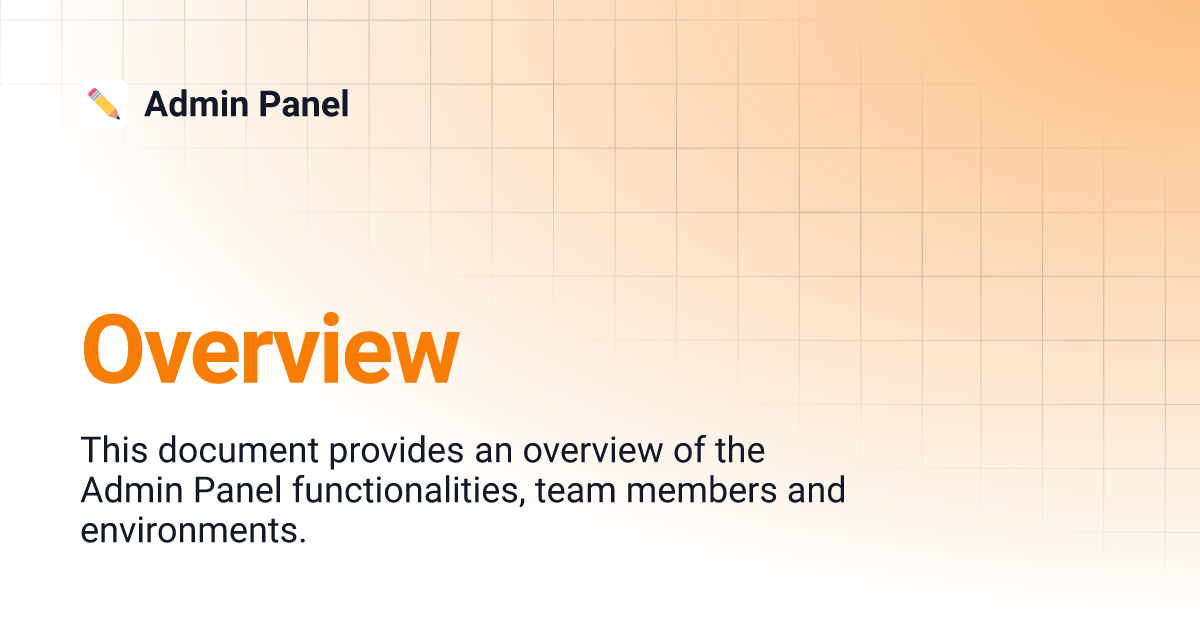 Admin Panel

Overview

This document provides an overview of the Admin Panel functionalities, team members and environments.